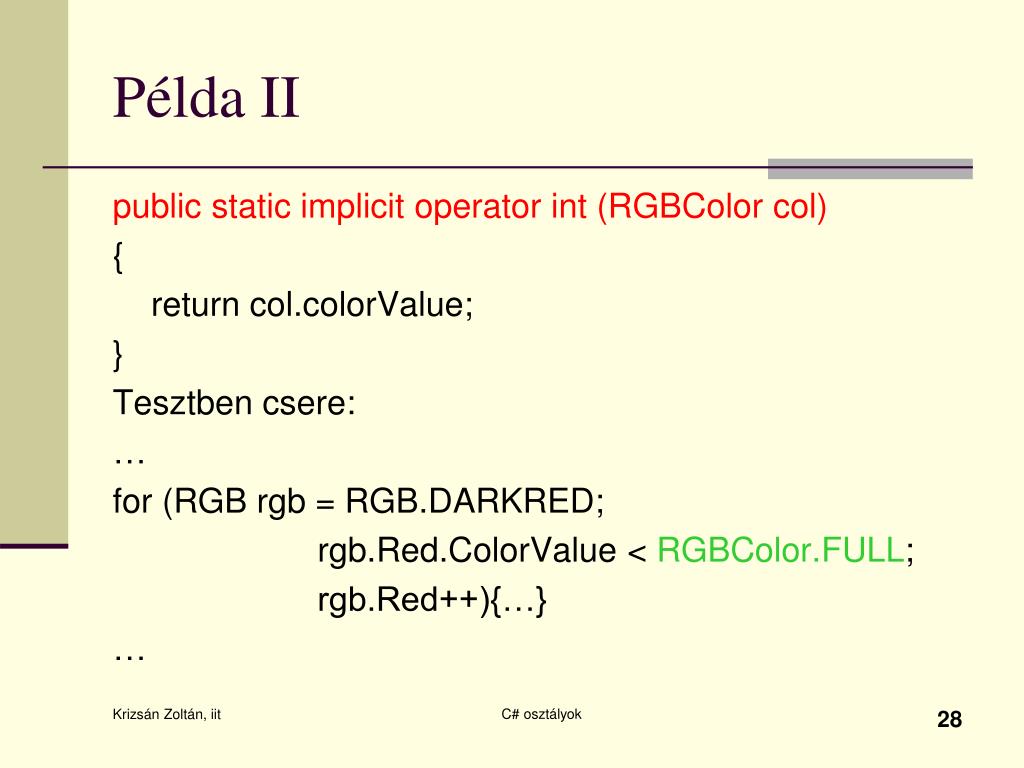 Példa II

public static implicit operator int (RGBColor col)
{
return col.colorValue;
}
Tesztben csere:
…
for (RGB rgb = RGB.DARKRED;
rgb.Red.ColorValue < RGBColor.FULL;
rgb.Red++){…}
…

Krizsán Zoltán, iit

C# osztályok

28